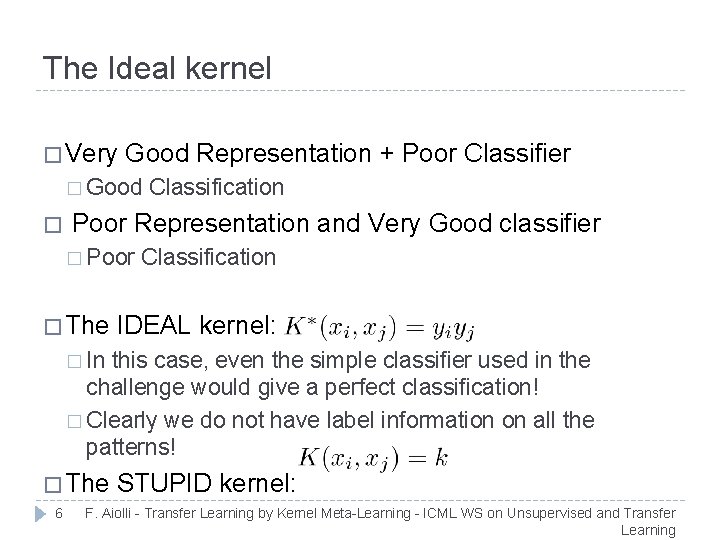 The Ideal kernel

□ Very Good Representation + Poor Classifier

□ Good Classification

□ Poor Representation and Very Good classifier

□ Poor Classification

□ The IDEAL kernel: $K^*(x_i, x_j) = y_i y_j$

□ In this case, even the simple classifier used in the challenge would give a perfect classification!

□ Clearly we do not have label information on all the patterns!

□ The STUPID kernel: $K(x_i, x_j) = k$

6 F. Aiolli - Transfer Learning by Kernel Meta-Learning - ICML WS on Unsupervised and Transfer Learning